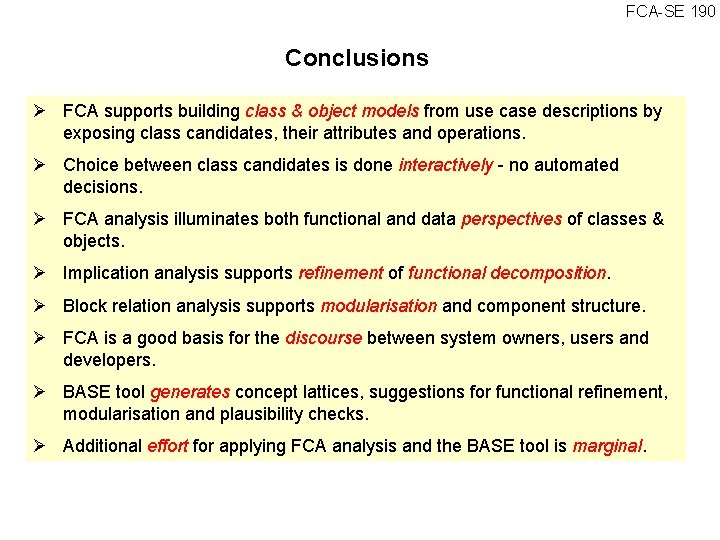 FCA-SE 190

Conclusions

➢ FCA supports building class & object models from use case descriptions by exposing class candidates, their attributes and operations.

➢ Choice between class candidates is done interactively - no automated decisions.

➢ FCA analysis illuminates both functional and data perspectives of classes & objects.

➢ Implication analysis supports refinement of functional decomposition.

➢ Block relation analysis supports modularisation and component structure.

➢ FCA is a good basis for the discourse between system owners, users and developers.

➢ BASE tool generates concept lattices, suggestions for functional refinement, modularisation and plausibility checks.

➢ Additional effort for applying FCA analysis and the BASE tool is marginal.